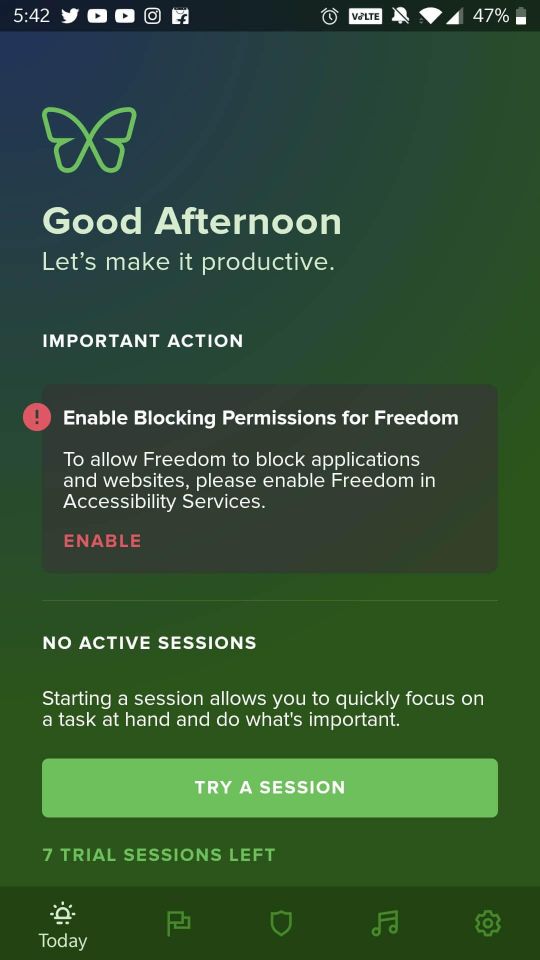 5:42 VoLTE 47%

Good Afternoon
Let's make it productive.

IMPORTANT ACTION

Enable Blocking Permissions for Freedom

To allow Freedom to block applications and websites, please enable Freedom in Accessibility Services.

ENABLE

NO ACTIVE SESSIONS

Starting a session allows you to quickly focus on a task at hand and do what's important.

TRY A SESSION

7 TRIAL SESSIONS LEFT

Today